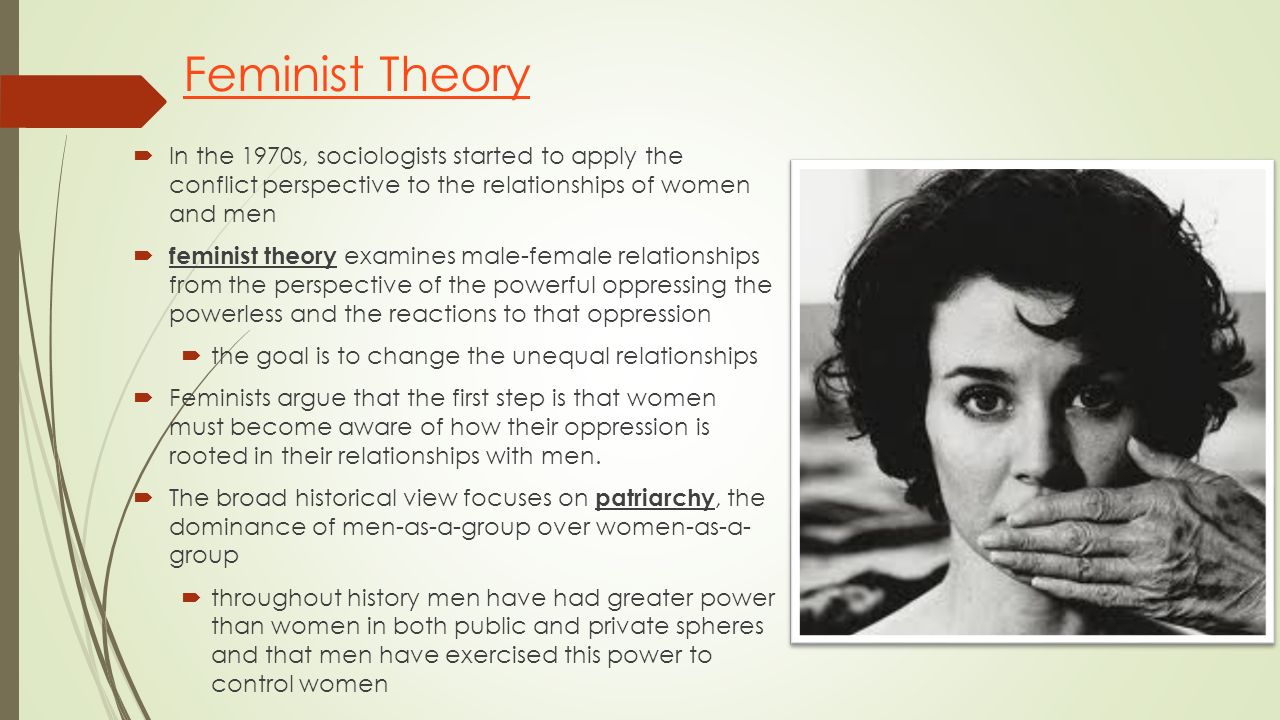 Feminist Theory

In the 1970s, sociologists started to apply the conflict perspective to the relationships of women and men

feminist theory examines male-female relationships from the perspective of the powerful oppressing the powerless and the reactions to that oppression

the goal is to change the unequal relationships

Feminists argue that the first step is that women must become aware of how their oppression is rooted in their relationships with men.

The broad historical view focuses on patriarchy, the dominance of men-as-a-group over women-as-a-group

throughout history men have had greater power than women in both public and private spheres and that men have exercised this power to control women